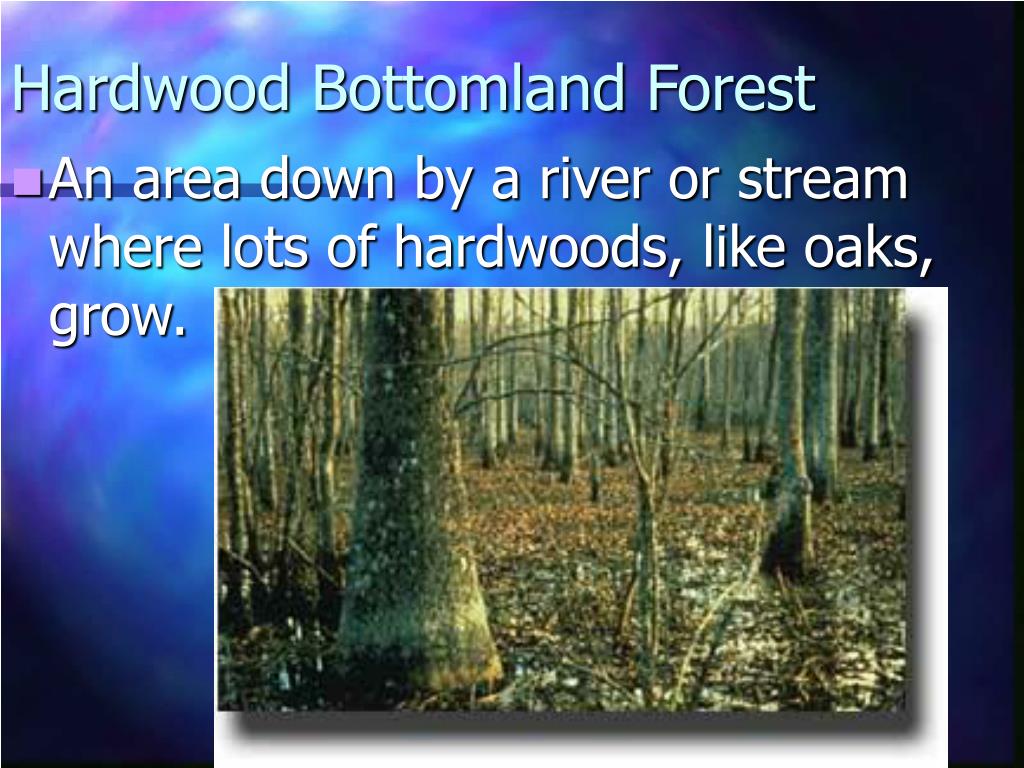 Hardwood Bottomland Forest

An area down by a river or stream where lots of hardwoods, like oaks, grow.